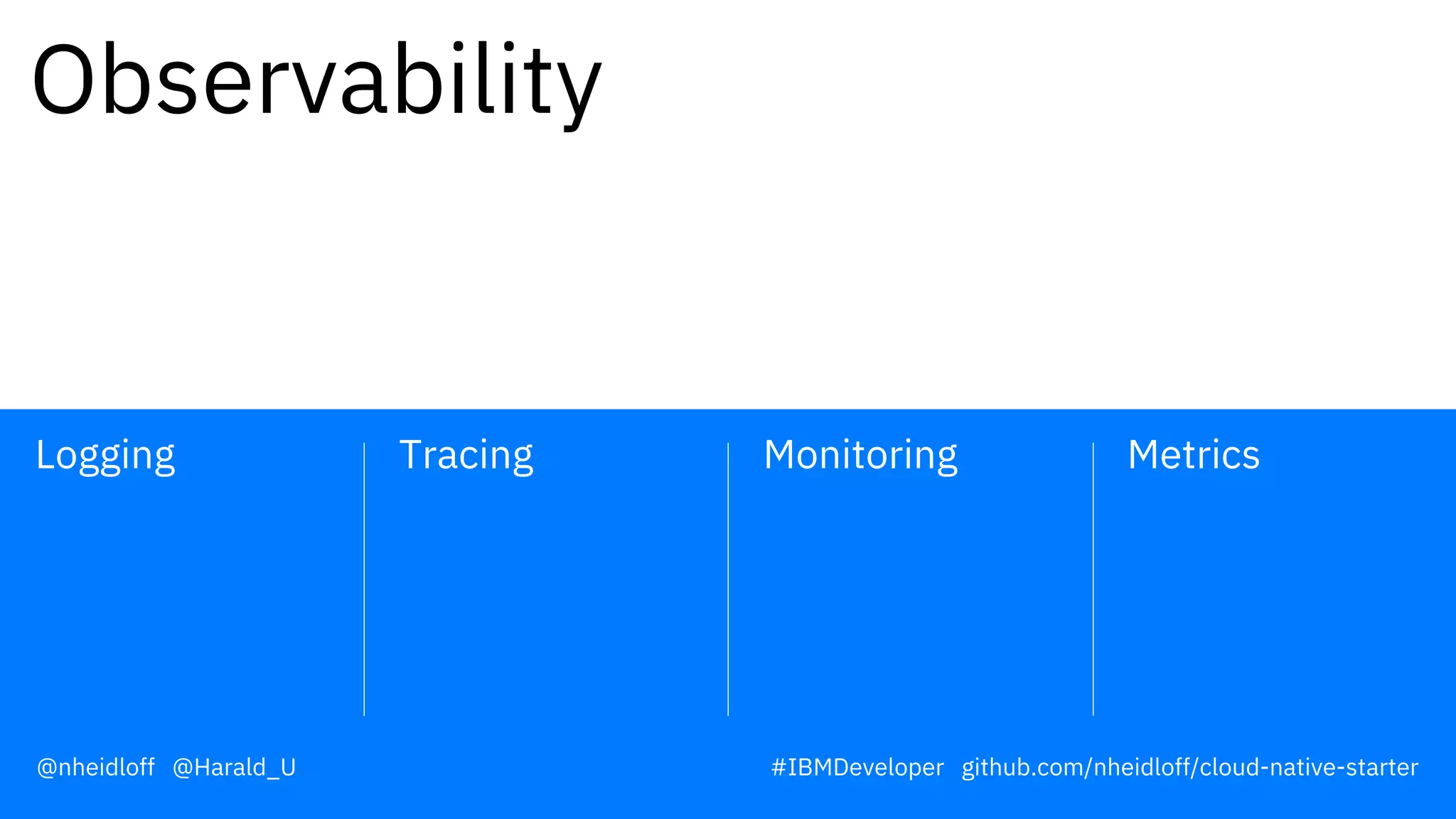 Observability

Logging

Tracing

Monitoring

Metrics

@nheidloff @Harald_U

#IBMDeveloper github.com/nheidloff/cloud-native-starter